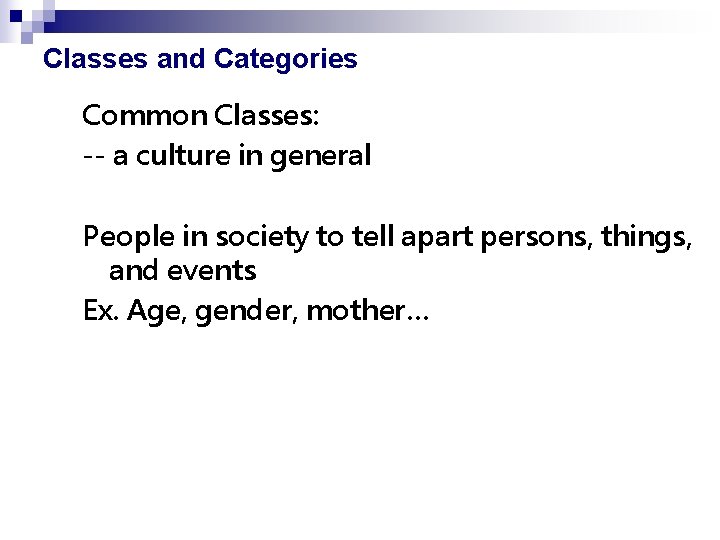 Classes and Categories

Common Classes:
-- a culture in general

People in society to tell apart persons, things, and events
Ex. Age, gender, mother…